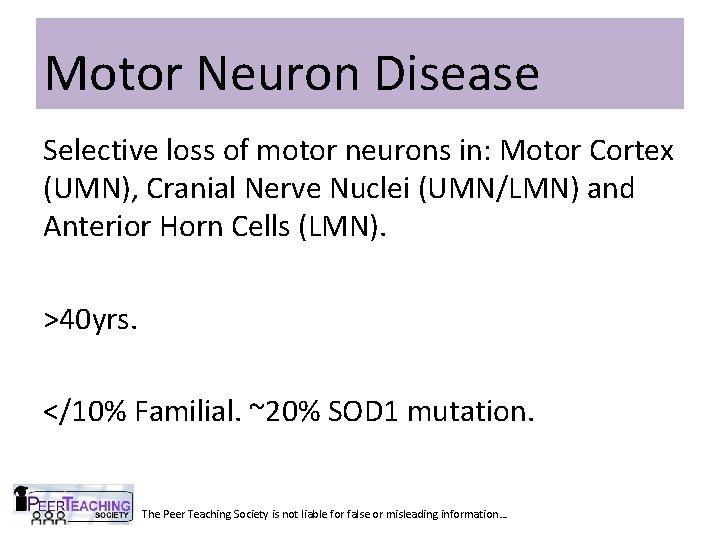 Motor Neuron Disease

Selective loss of motor neurons in: Motor Cortex (UMN), Cranial Nerve Nuclei (UMN/LMN) and Anterior Horn Cells (LMN).

>40yrs.

</10% Familial. ~20% SOD1 mutation.

PEER TEACHING SOCIETY

The Peer Teaching Society is not liable for false or misleading information...